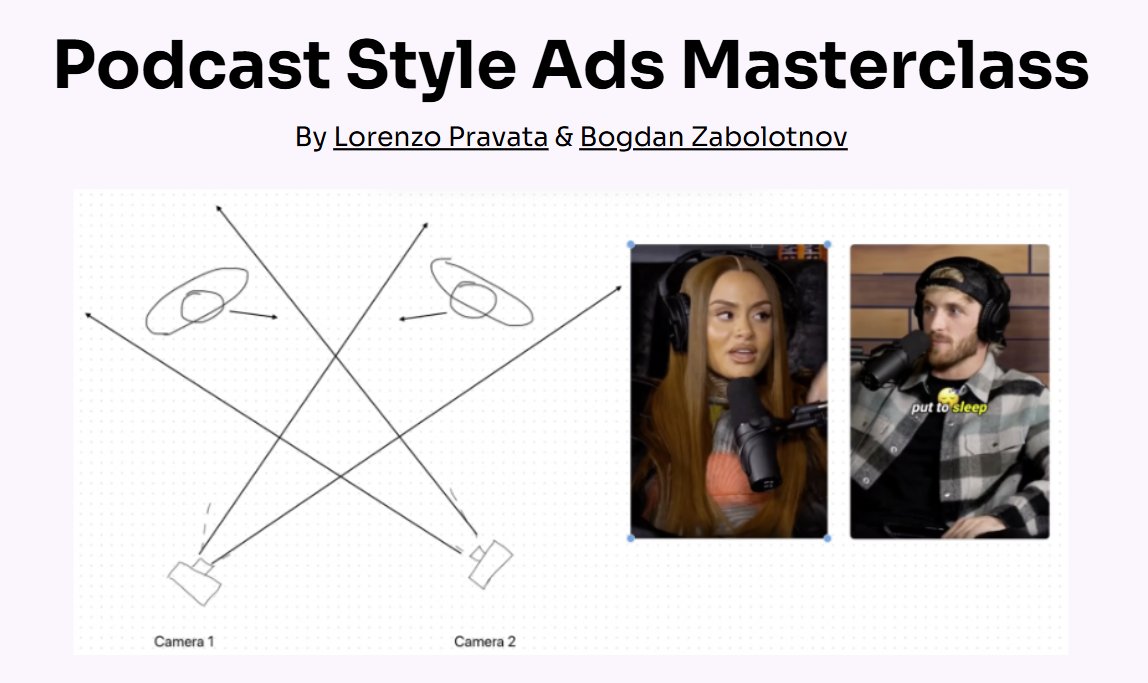 Podcast Style Ads Masterclass

By Lorenzo Pravata & Bogdan Zabolotnov

Camera 1

Camera 2

put to sleep